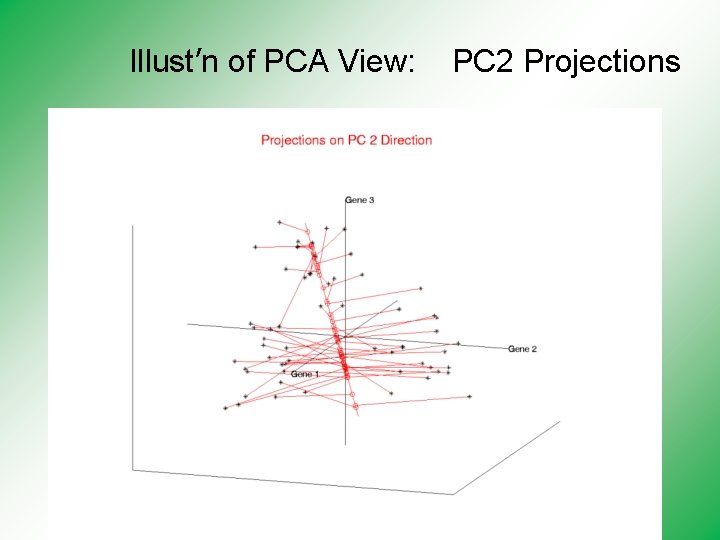 Illust'n of PCA View: PC2 Projections

Projections on PC 2 Direction

Gene 3

Gene 2

Gene 1